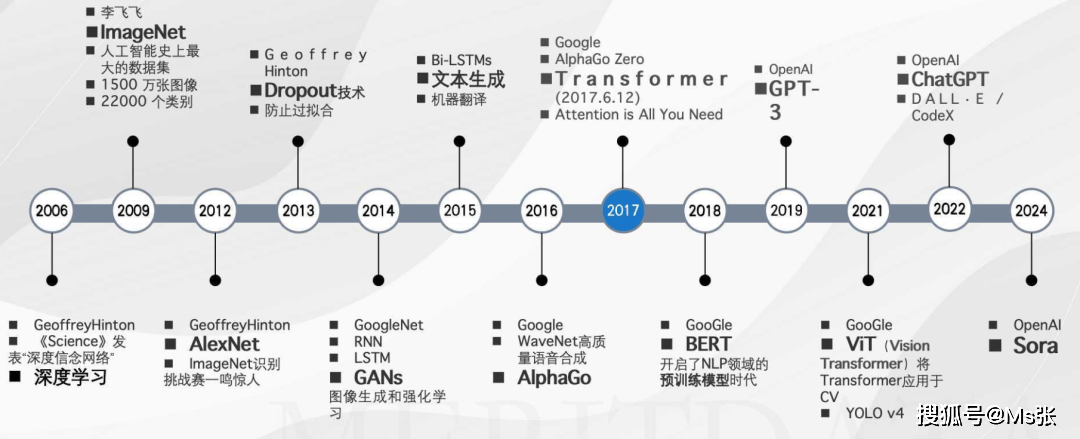 ■ 李飞飞
■ ImageNet
■ 人工智能史上最大的数据集
■ 1500 万张图像
■ 22000 个类别

■ Geoffrey Hinton
■ Dropout技术
■ 防止过拟合

■ Bi-LSTMs
■ 文本生成
■ 机器翻译

■ Google
■ AlphaGo Zero
■ Transformer (2017.6.12)
■ Attention is All You Need

■ OpenAI
■ GPT-3

■ OpenAI
■ ChatGPT
■ DALL·E / CodeX

2006 2009 2012 2013 2014 2015 2016 2017 2018 2019 2021 2022 2024

■ GeoffreyHinton
■ 《Science》发表"深度信念网络"
■ 深度学习

■ GeoffreyHinton
■ AlexNet
■ ImageNet识别挑战赛一鸣惊人

■ GoogleNet
■ RNN
■ LSTM
■ GANs
图像生成和强化学习

■ Google
■ WaveNet高质量语音合成
■ AlphaGo

■ GooGle
■ BERT
开启了NLP领域的预训练模型时代

■ GooGle
■ ViT（Vision Transformer）将Transformer应用于CV
■ YOLO v4

■ OpenAI
■ Sora

搜狐号@Ms张